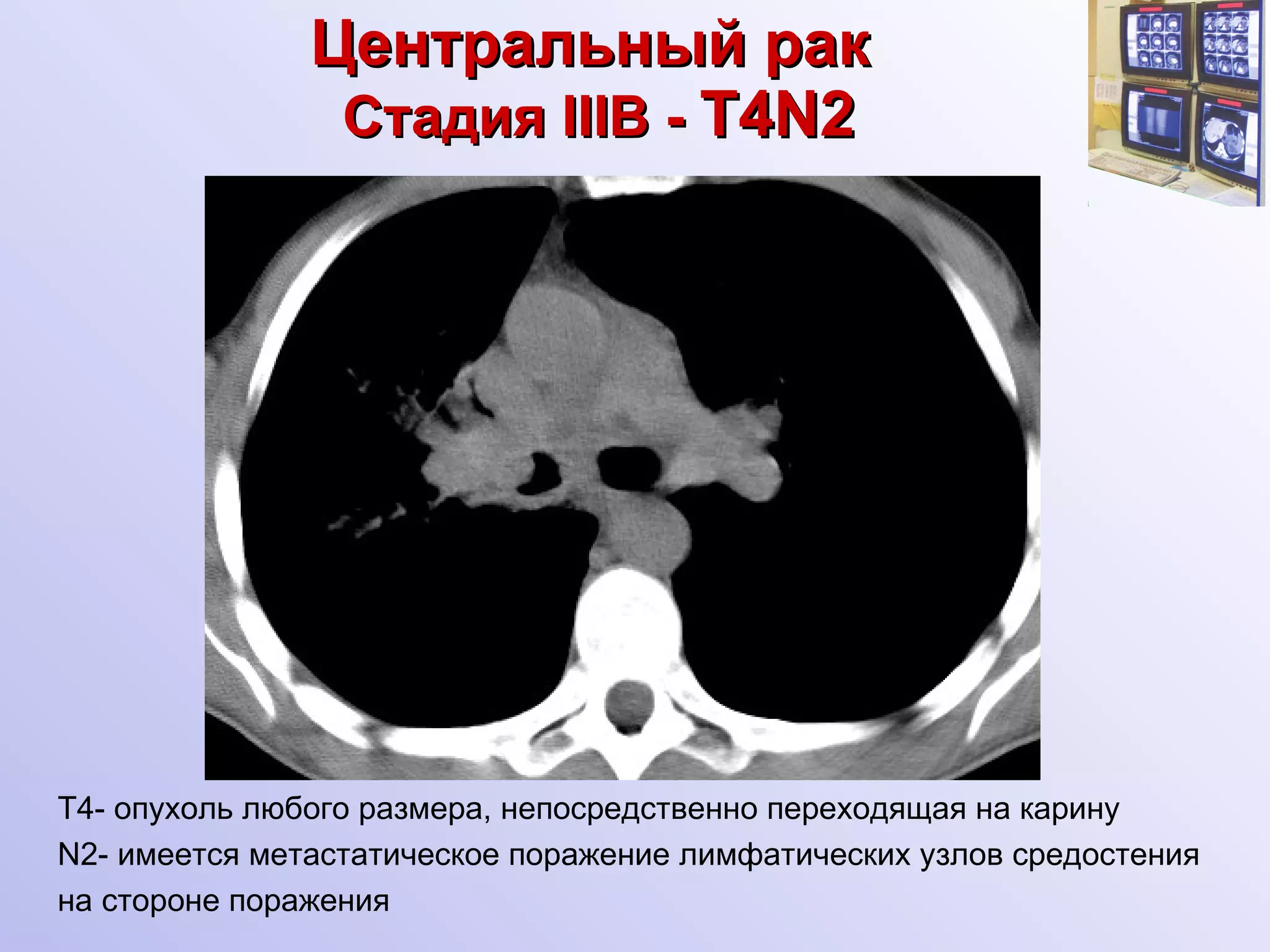 Центральный рак
Стадия IIIB - T4N2

T4- опухоль любого размера, непосредственно переходящая на карину

N2- имеется метастатическое поражение лимфатических узлов средостения на стороне поражения